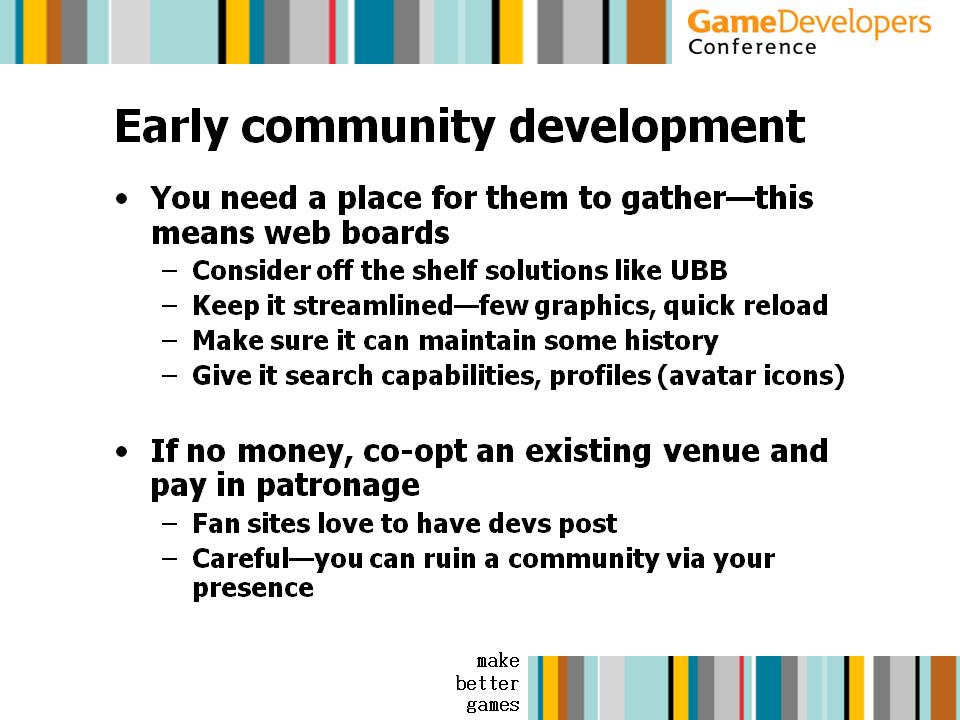 GameDevelopers Conference

Early community development

• You need a place for them to gather—this means web boards
– Consider off the shelf solutions like UBB
– Keep it streamlined—few graphics, quick reload
– Make sure it can maintain some history
– Give it search capabilities, profiles (avatar icons)

• If no money, co-opt an existing venue and pay in patronage
– Fan sites love to have devs post
– Careful—you can ruin a community via your presence

make better games